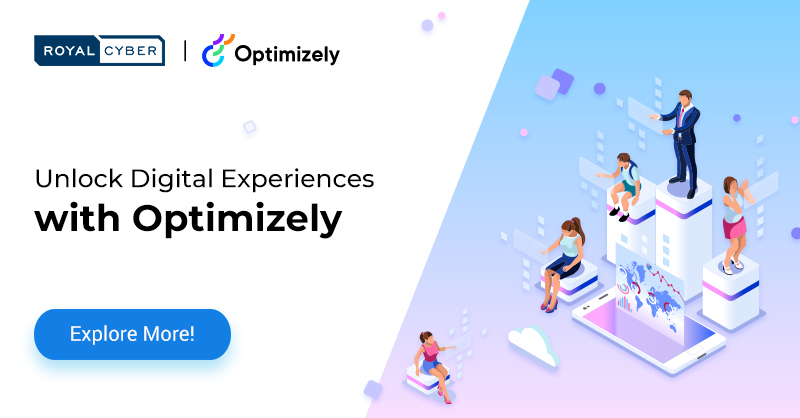 ROYAL CYBER | Optimizely

Unlock Digital Experiences
with Optimizely

Explore More!